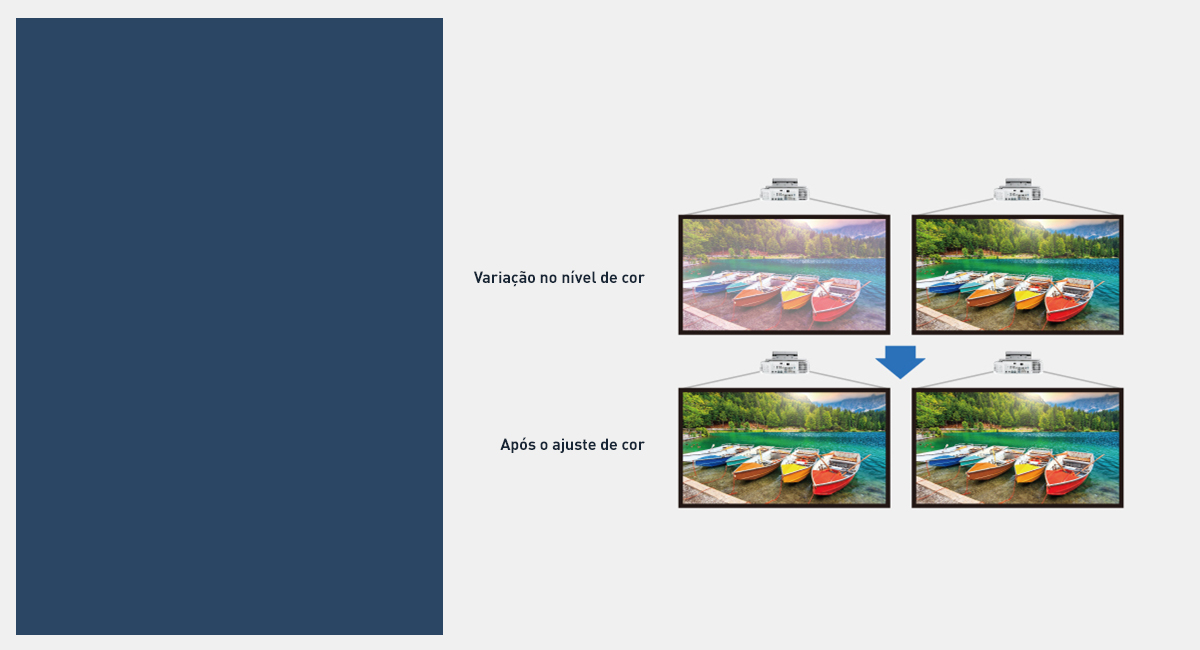 Variação no nível de cor

Após o ajuste de cor